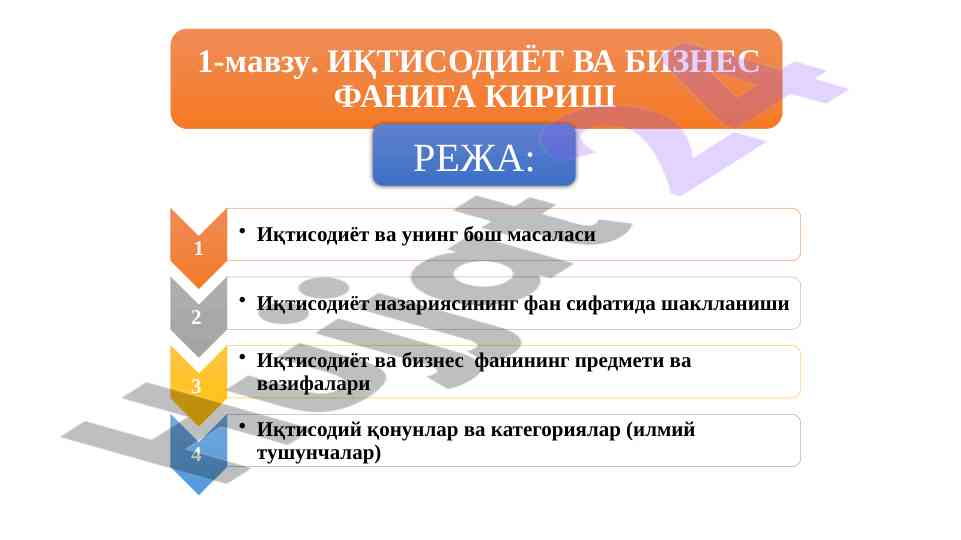 1-мавзу. ИҚТИСОДИЁТ ВА БИЗНЕС ФАНИГА КИРИШ

РЕЖА:

1
• Иқтисодиёт ва унинг бош масаласи

2
• Иқтисодиёт назариясининг фан сифатида шаклланиши

3
• Иқтисодиёт ва бизнес фанининг предмети ва вазифалари

4
• Иқтисодий қонунлар ва категориялар (илмий тушунчалар)

Hujjat.uz